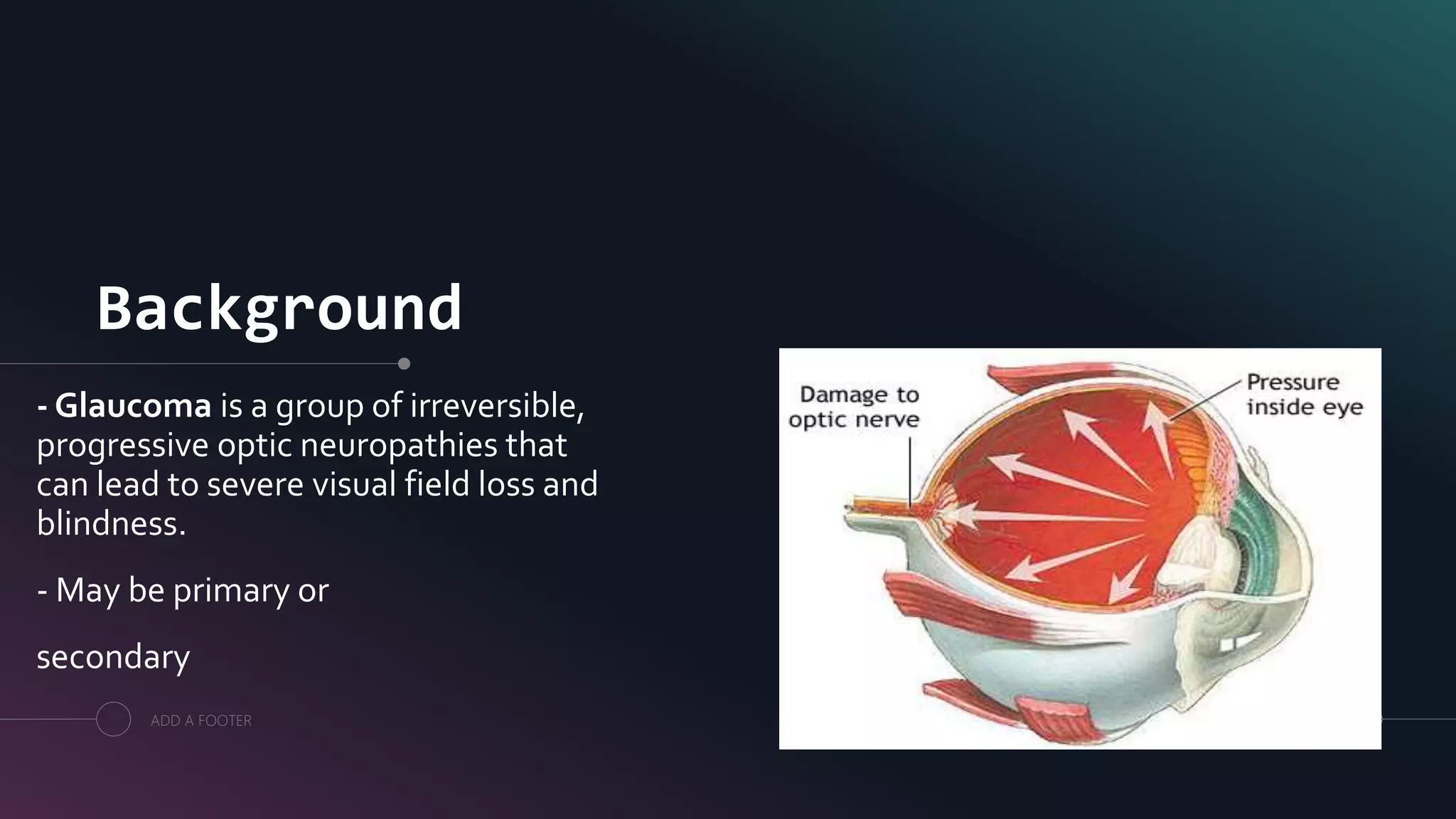 Background

- Glaucoma is a group of irreversible, progressive optic neuropathies that can lead to severe visual field loss and blindness.

- May be primary or

secondary

ADD A FOOTER

Damage to optic nerve

Pressure inside eye